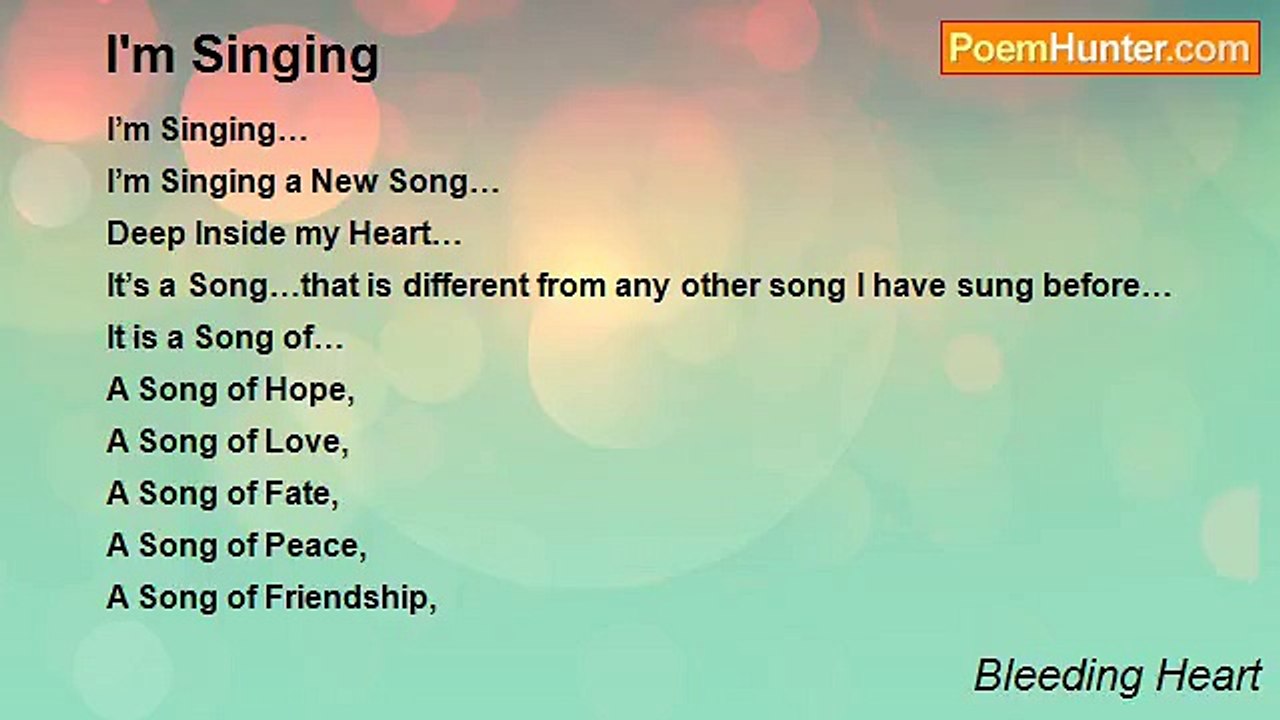 I'm Singing

PoemHunter.com

I’m Singing…
I’m Singing a New Song…
Deep Inside my Heart…
It’s a Song…that is different from any other song I have sung before…
It is a Song of…
A Song of Hope,
A Song of Love,
A Song of Fate,
A Song of Peace,
A Song of Friendship,

Bleeding Heart